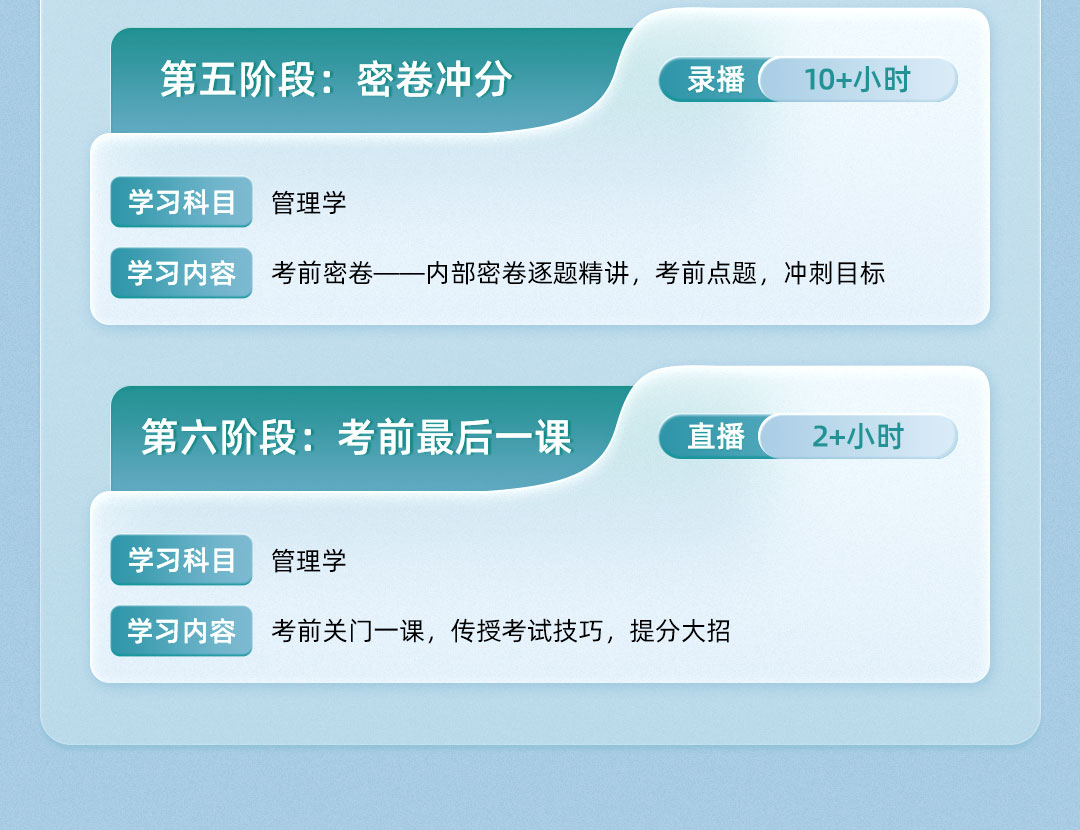 第五阶段：密卷冲分

录播 10+小时

学习科目 管理学

学习内容 考前密卷——内部密卷逐题精讲，考前点题，冲刺目标

第六阶段：考前最后一课

直播 2+小时

学习科目 管理学

学习内容 考前关门一课，传授考试技巧，提分大招